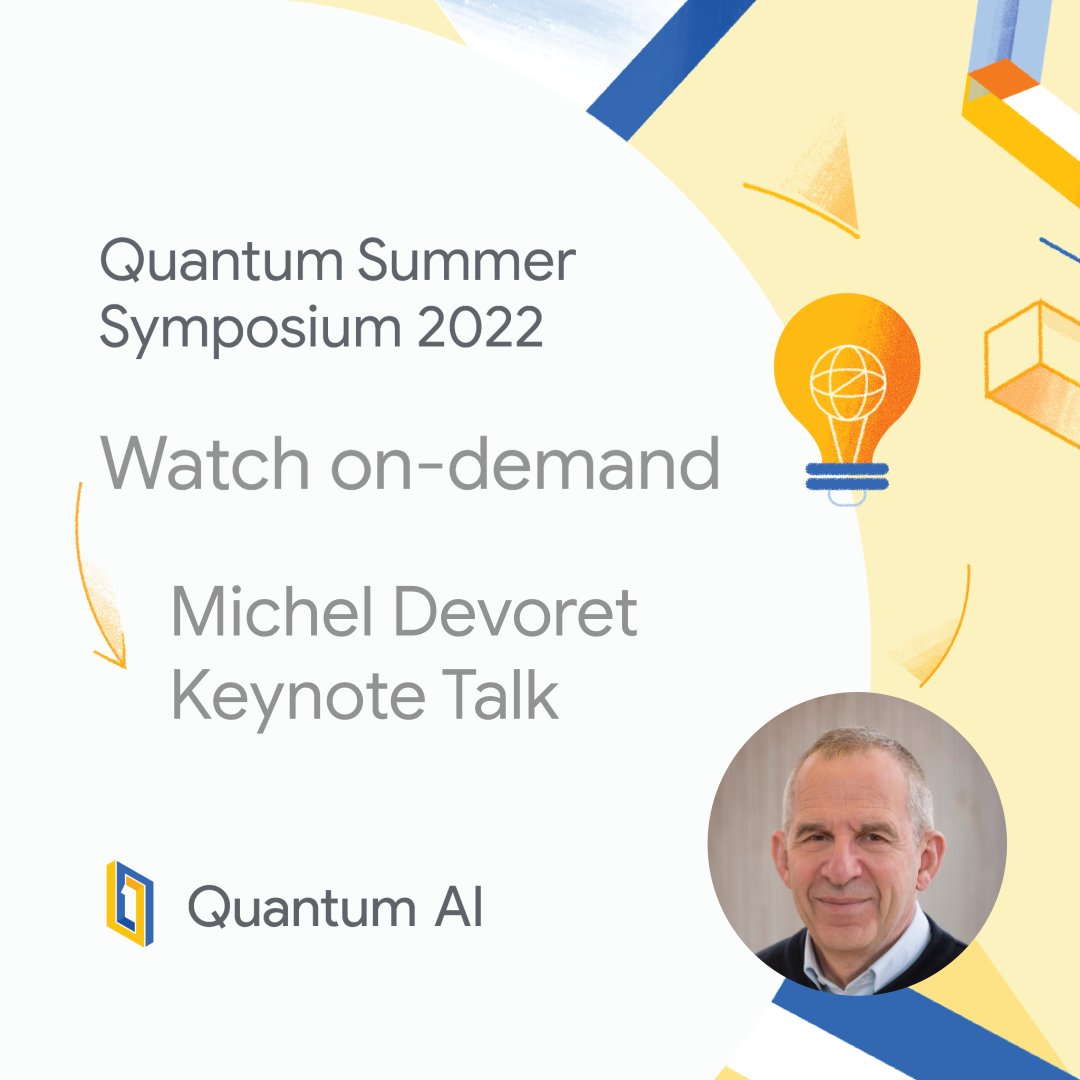 Quantum Summer Symposium 2022

Watch on-demand

Michel Devoret
Keynote Talk

Quantum AI